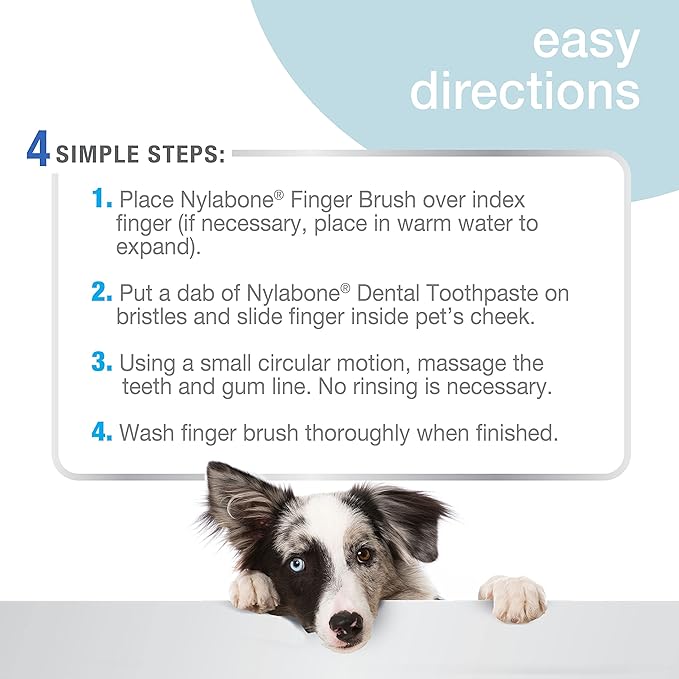 easy directions

4 SIMPLE STEPS:

1. Place Nylabone® Finger Brush over index finger (if necessary, place in warm water to expand).

2. Put a dab of Nylabone® Dental Toothpaste on bristles and slide finger inside pet's cheek.

3. Using a small circular motion, massage the teeth and gum line. No rinsing is necessary.

4. Wash finger brush thoroughly when finished.